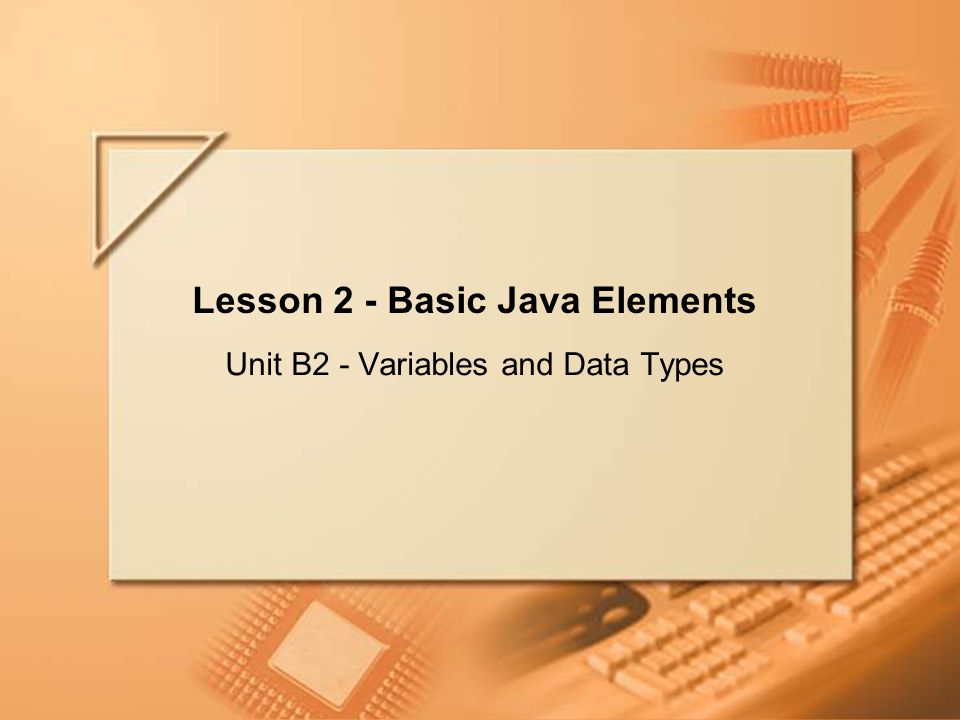 Lesson 2 - Basic Java Elements

Unit B2 - Variables and Data Types